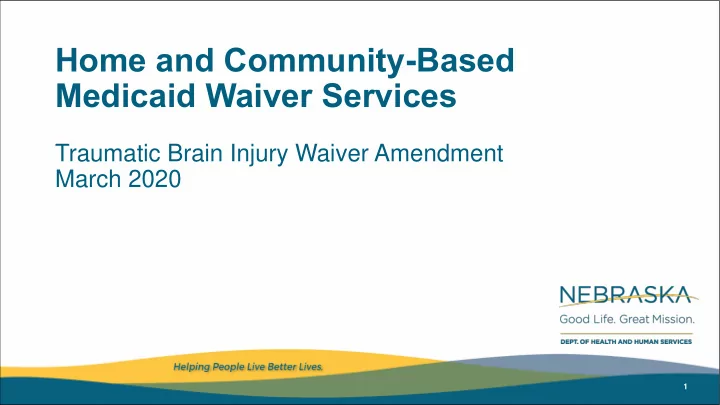 Home and Community-Based Medicaid Waiver Services

Traumatic Brain Injury Waiver Amendment
March 2020

NEBRASKA
Good Life. Great Mission.
DEPT. OF HEALTH AND HUMAN SERVICES

Helping People Live Better Lives.

1